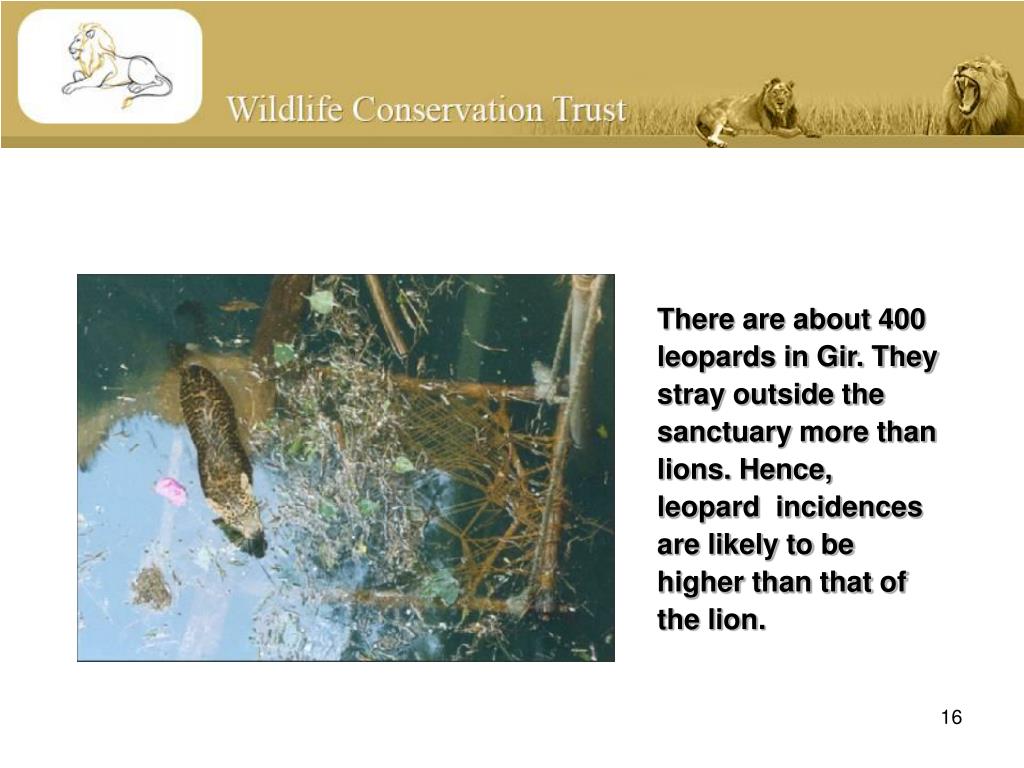 Wildlife Conservation Trust

There are about 400 leopards in Gir. They stray outside the sanctuary more than lions. Hence, leopard incidences are likely to be higher than that of the lion.

16